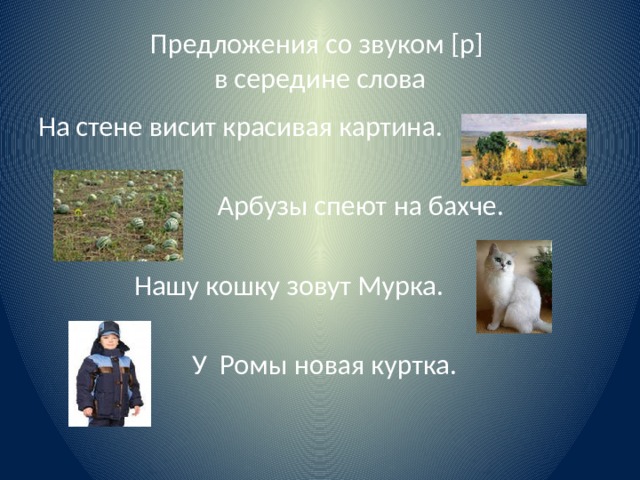 Предложения со звуком [р] в середине слова

На стене висит красивая картина.

Арбузы спеют на бахче.

Нашу кошку зовут Мурка.

У Ромы новая куртка.